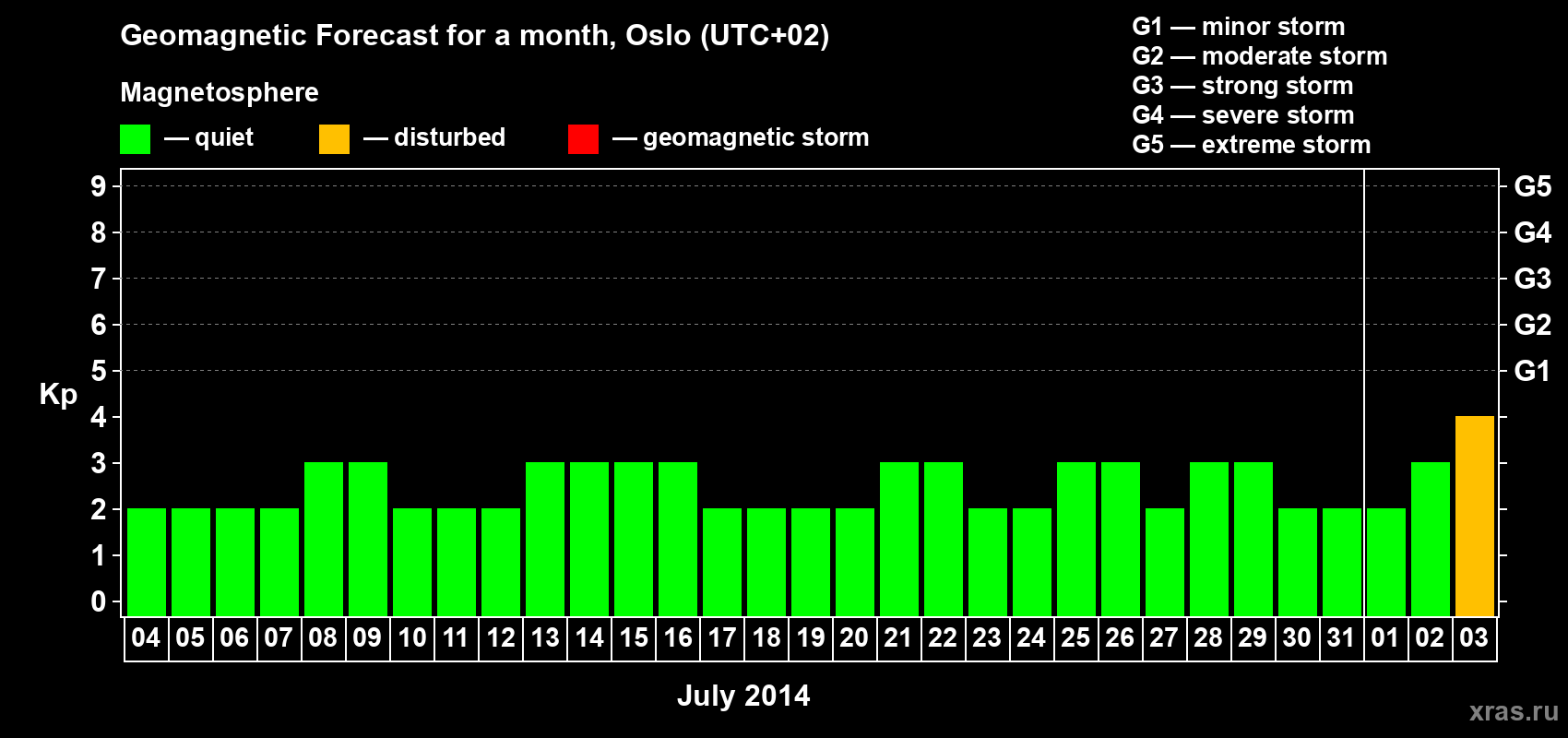 Geomagnetic Forecast for a month, Oslo (UTC+02)

Magnetosphere

— quiet — disturbed — geomagnetic storm

G1 — minor storm
G2 — moderate storm
G3 — strong storm
G4 — severe storm
G5 — extreme storm

Kp

9
8
7
6
5
4
3
2
1
0

G5
G4
G3
G2
G1

04 05 06 07 08 09 10 11 12 13 14 15 16 17 18 19 20 21 22 23 24 25 26 27 28 29 30 31 01 02 03

July 2014

xras.ru